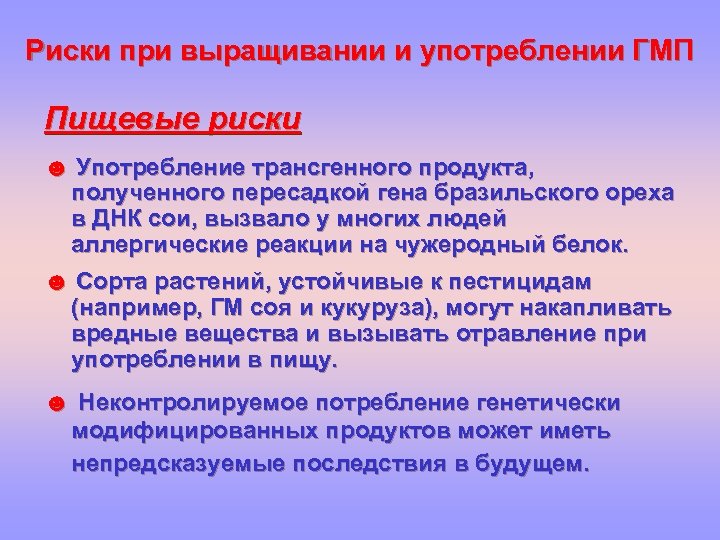 Риски при выращивании и употреблении ГМП

Пищевые риски

☻ Употребление трансгенного продукта, полученного пересадкой гена бразильского ореха в ДНК сои, вызвало у многих людей аллергические реакции на чужеродный белок.

☻ Сорта растений, устойчивые к пестицидам (например, ГМ соя и кукуруза), могут накапливать вредные вещества и вызывать отравление при употреблении в пищу.

☻ Неконтролируемое потребление генетически модифицированных продуктов может иметь непредсказуемые последствия в будущем.